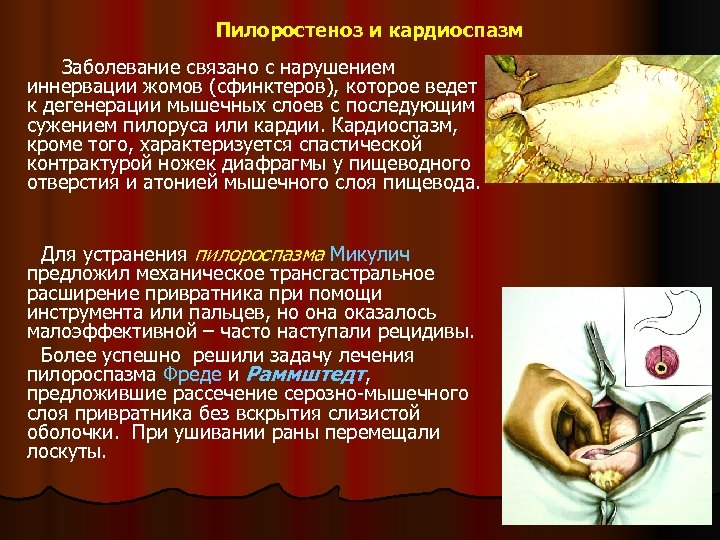 Пилоростеноз и кардиоспазм

Заболевание связано с нарушением иннервации жомов (сфинктеров), которое ведет к дегенерации мышечных слоев с последующим сужением пилоруса или кардии. Кардиоспазм, кроме того, характеризуется спастической контрактурой ножек диафрагмы у пищеводного отверстия и атонией мышечного слоя пищевода.

Для устранения пилороспазма Микулич предложил механическое трансгастральное расширение привратника при помощи инструмента или пальцев, но она оказалось малоэффективной – часто наступали рецидивы.

Более успешно решили задачу лечения пилороспазма Фреде и Раммштедт, предложившие рассечение серозно-мышечного слоя привратника без вскрытия слизистой оболочки. При ушивании раны перемещали лоскуты.